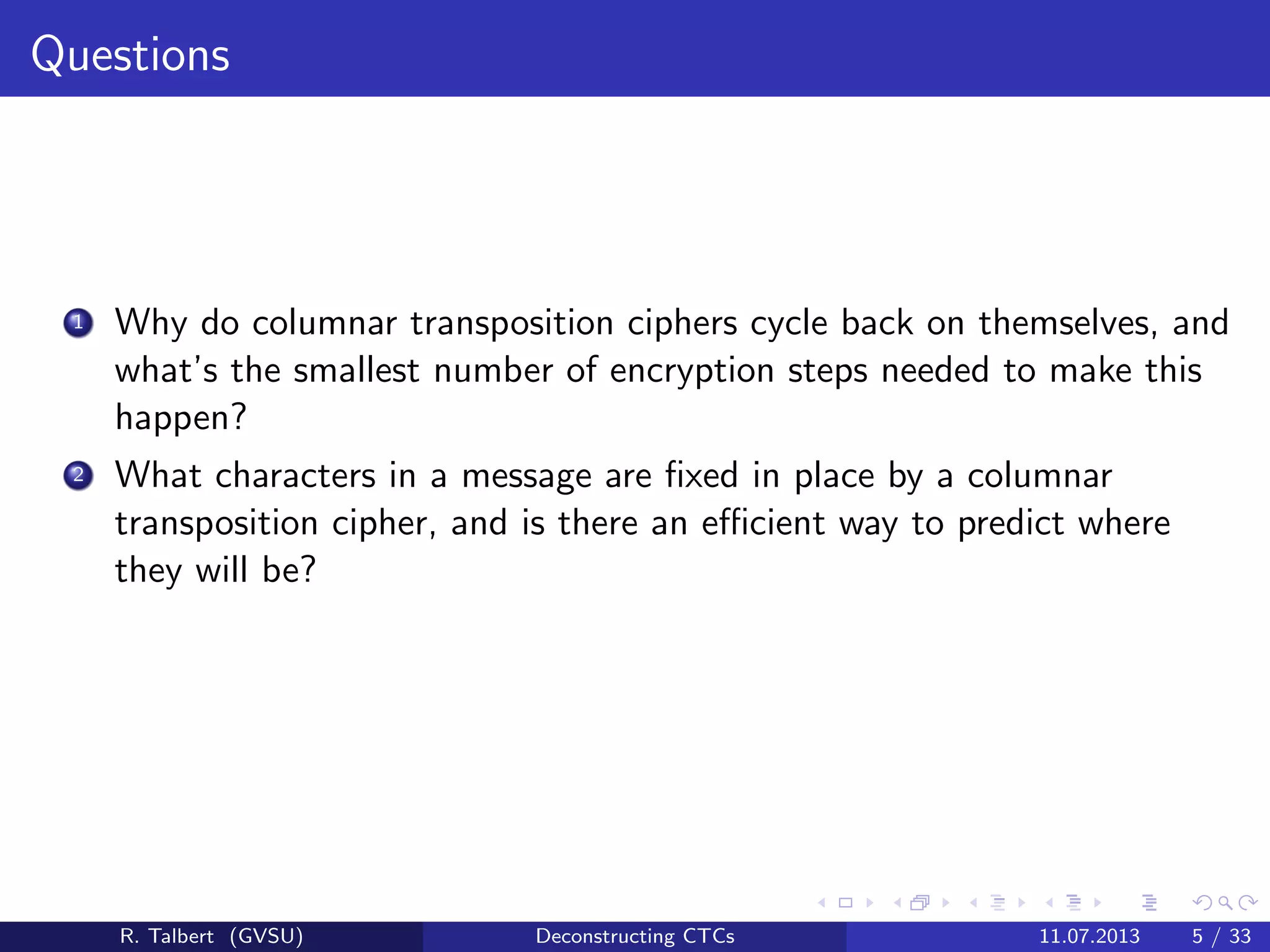 Questions

1 Why do columnar transposition ciphers cycle back on themselves, and what's the smallest number of encryption steps needed to make this happen?

2 What characters in a message are fixed in place by a columnar transposition cipher, and is there an efficient way to predict where they will be?

R. Talbert (GVSU) Deconstructing CTCs 11.07.2013 5 / 33